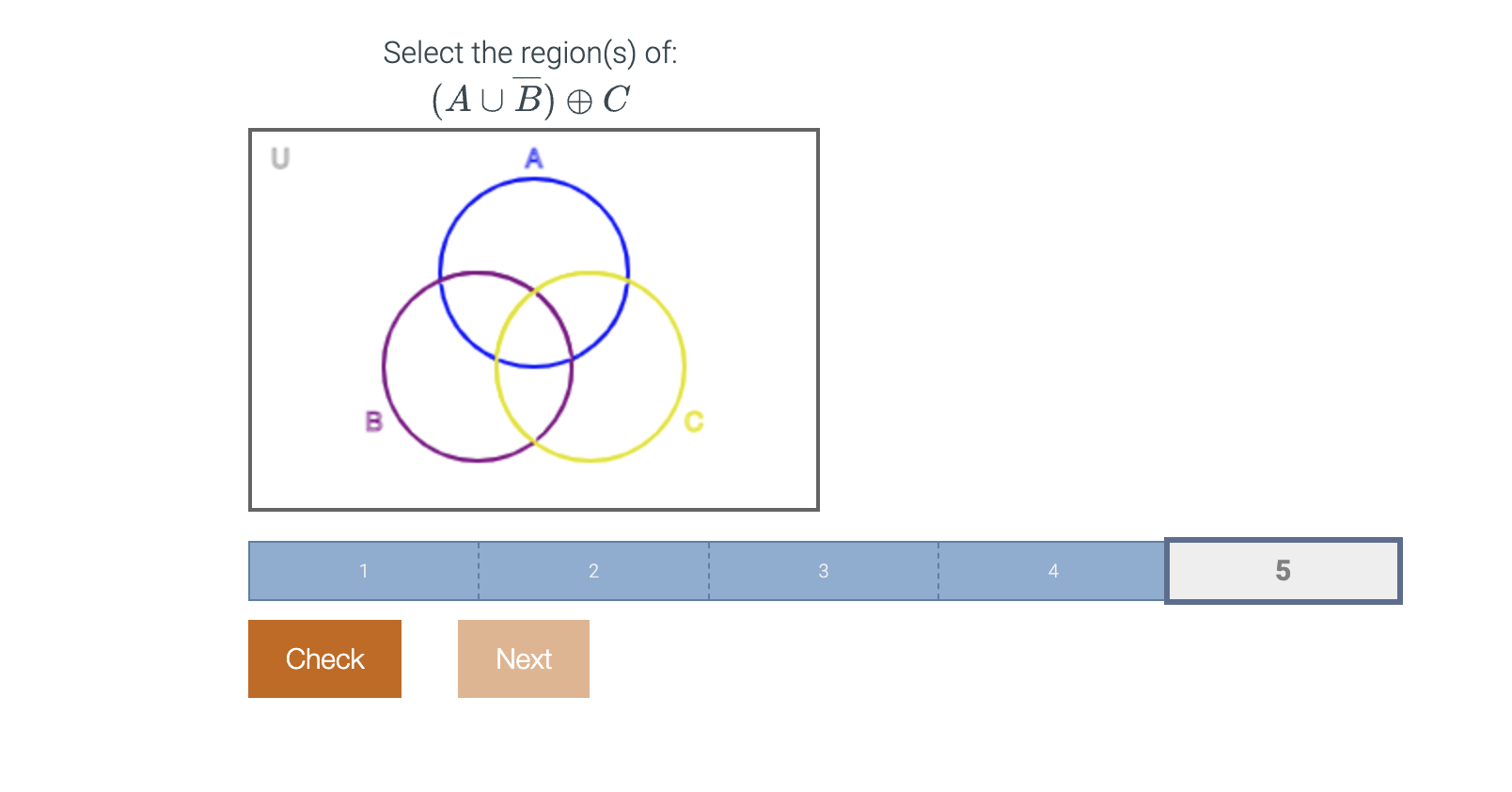 Select the region(s) of:
$(A \cup \overline{B}) \oplus C$

U
A
B
C

1 2 3 4 5

Check
Next